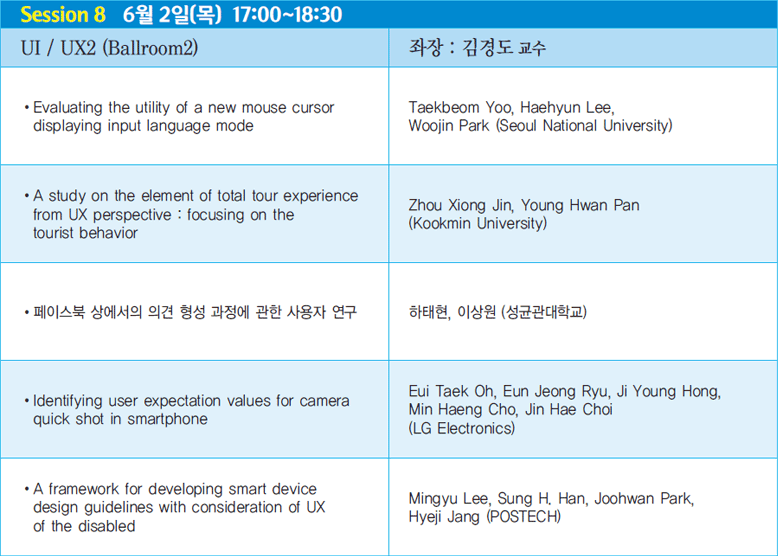 Session 8 6월 2일(목) 17:00~18:30

| UI / UX2 (Ballroom2) | 좌장 : 김경도 교수 |
|---|---|
| • Evaluating the utility of a new mouse cursor displaying input language mode | Taekbeom Yoo, Haehyun Lee, Woojin Park (Seoul National University) |
| • A study on the element of total tour experience from UX perspective : focusing on the tourist behavior | Zhou Xiong Jin, Young Hwan Pan (Kookmin University) |
| • 페이스북 상에서의 의견 형성 과정에 관한 사용자 연구 | 하태현, 이상원 (성균관대학교) |
| • Identifying user expectation values for camera quick shot in smartphone | Eui Taek Oh, Eun Jeong Ryu, Ji Young Hong, Min Haeng Cho, Jin Hae Choi (LG Electronics) |
| • A framework for developing smart device design guidelines with consideration of UX of the disabled | Mingyu Lee, Sung H. Han, Joohwan Park, Hyeji Jang (POSTECH) |